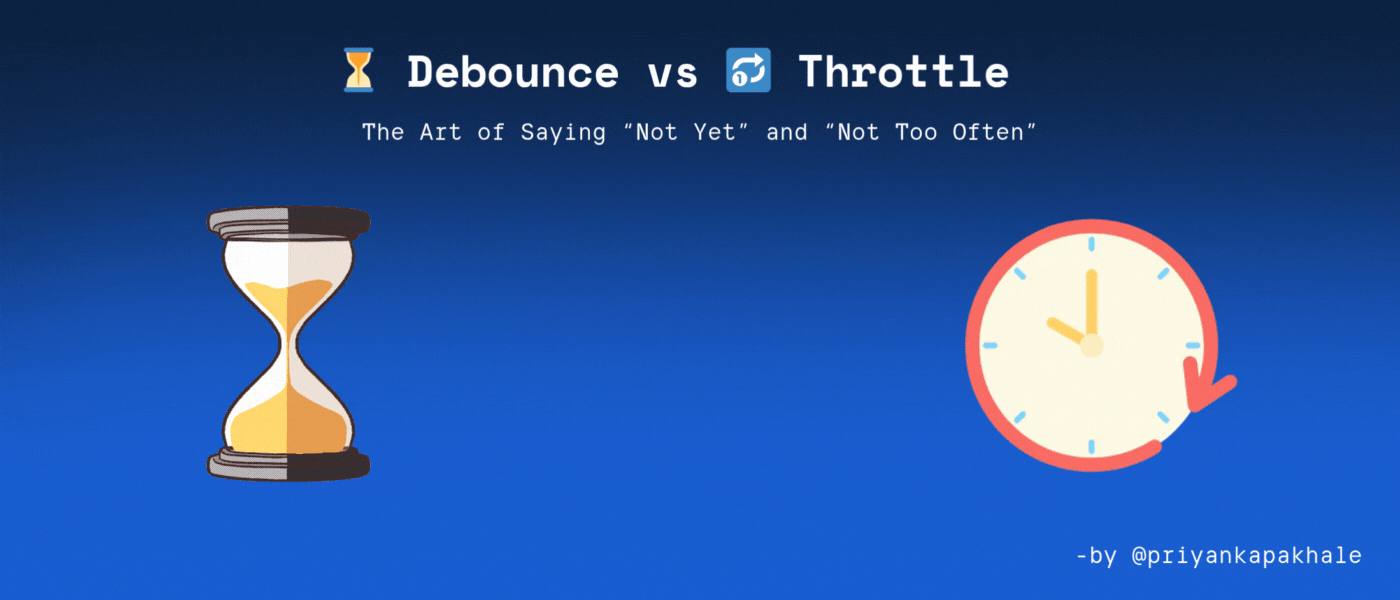 ⏳ Debounce vs 🔂 Throttle

The Art of Saying “Not Yet” and “Not Too Often”

-by @priyankapakhale